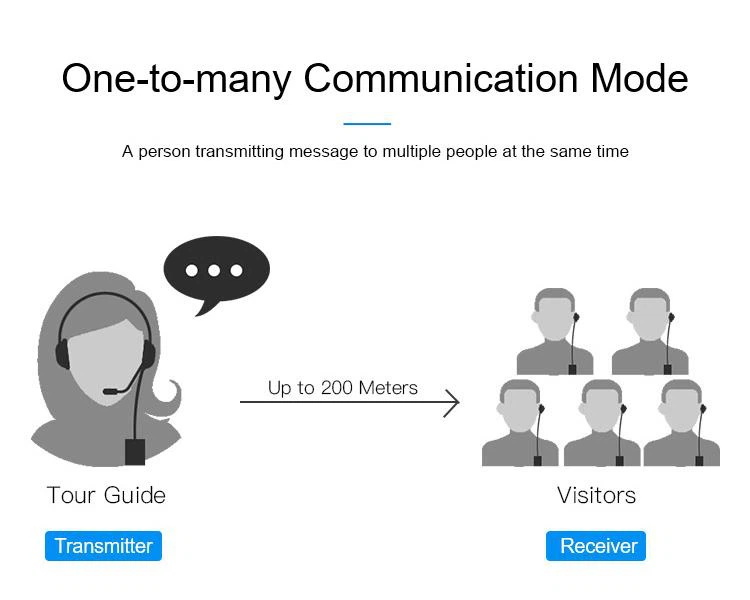 One-to-many Communication Mode

A person transmitting message to multiple people at the same time

Up to 200 Meters

Tour Guide

Transmitter

Visitors

Receiver